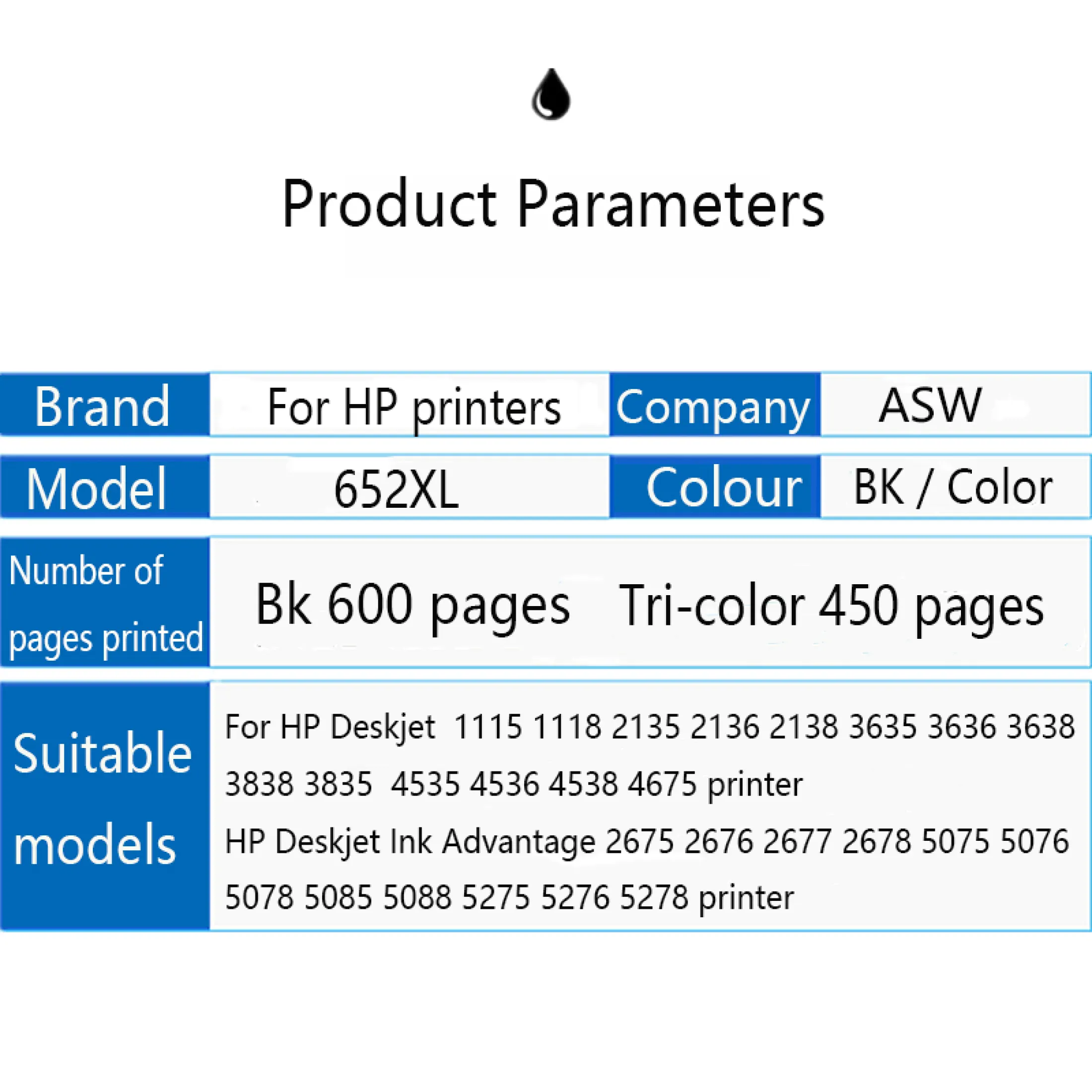 Product Parameters

| Brand | For HP printers | Company | ASW |
|---|---|---|---|
| Model | 652XL | Colour | BK / Color |
| Number of pages printed | Bk 600 pages Tri-color 450 pages | | |
| Suitable models | For HP Deskjet 1115 1118 2135 2136 2138 3635 3636 3638 3838 3835 4535 4536 4538 4675 printer HP Deskjet Ink Advantage 2675 2676 2677 2678 5075 5076 5078 5085 5088 5275 5276 5278 printer | | |